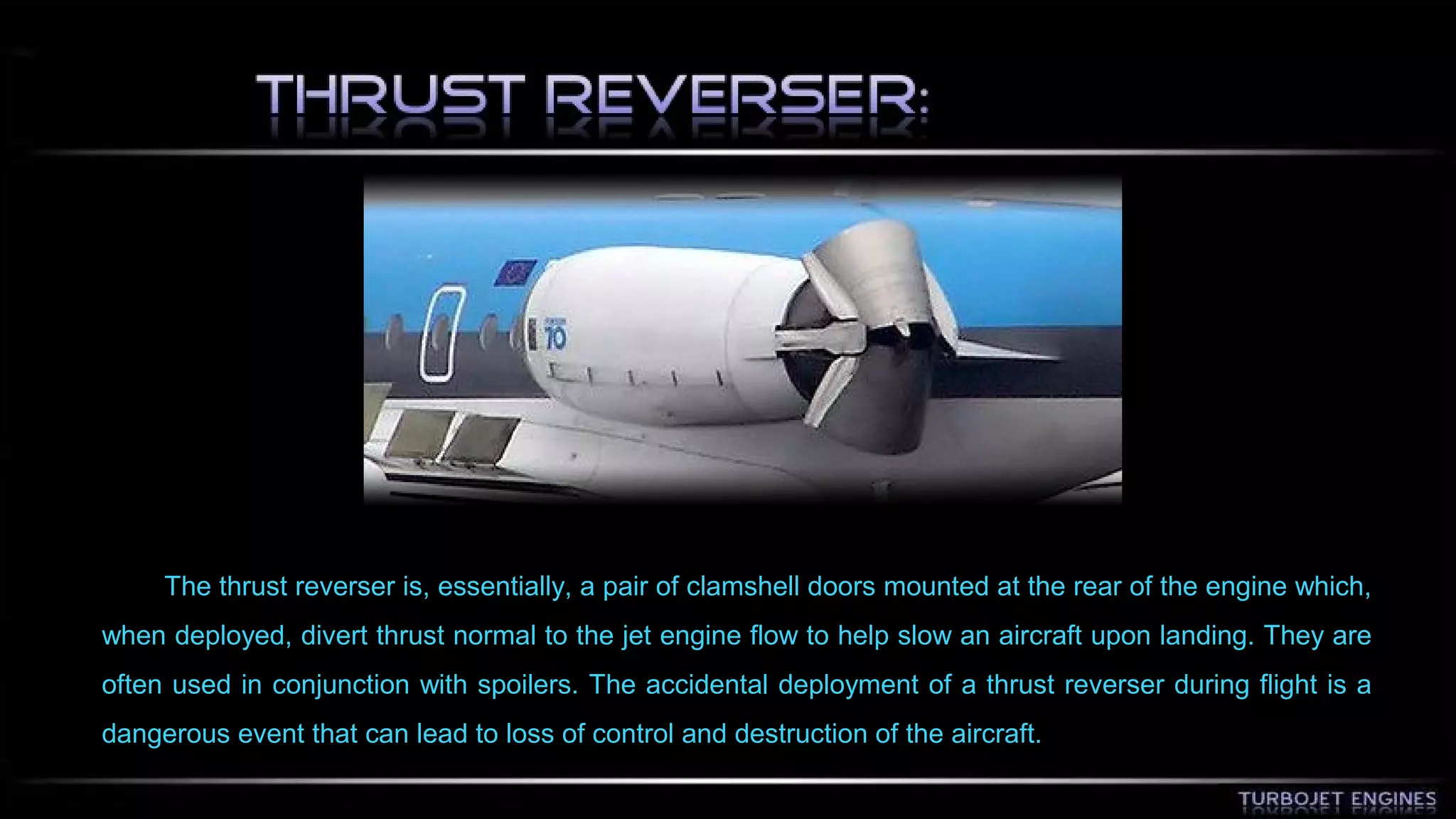 THRUST REVERSER:

10

The thrust reverser is, essentially, a pair of clamshell doors mounted at the rear of the engine which, when deployed, divert thrust normal to the jet engine flow to help slow an aircraft upon landing. They are often used in conjunction with spoilers. The accidental deployment of a thrust reverser during flight is a dangerous event that can lead to loss of control and destruction of the aircraft.

TURBOJET ENGINES